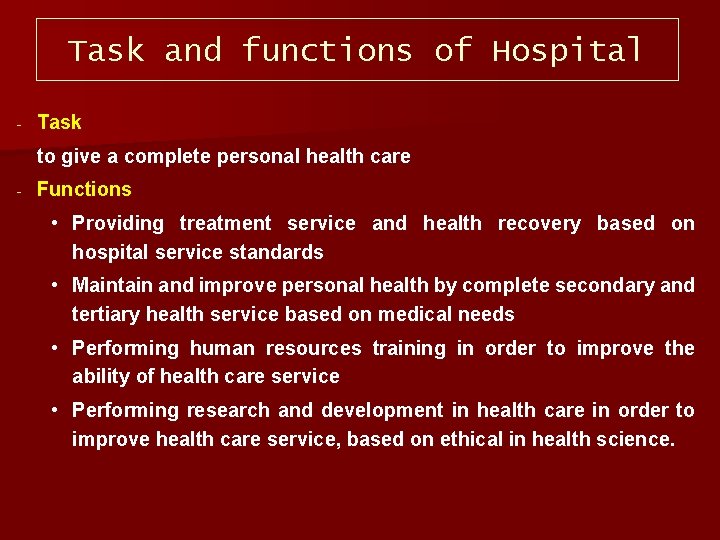 Task and functions of Hospital

- Task

to give a complete personal health care

- Functions

• Providing treatment service and health recovery based on hospital service standards

• Maintain and improve personal health by complete secondary and tertiary health service based on medical needs

• Performing human resources training in order to improve the ability of health care service

• Performing research and development in health care in order to improve health care service, based on ethical in health science.